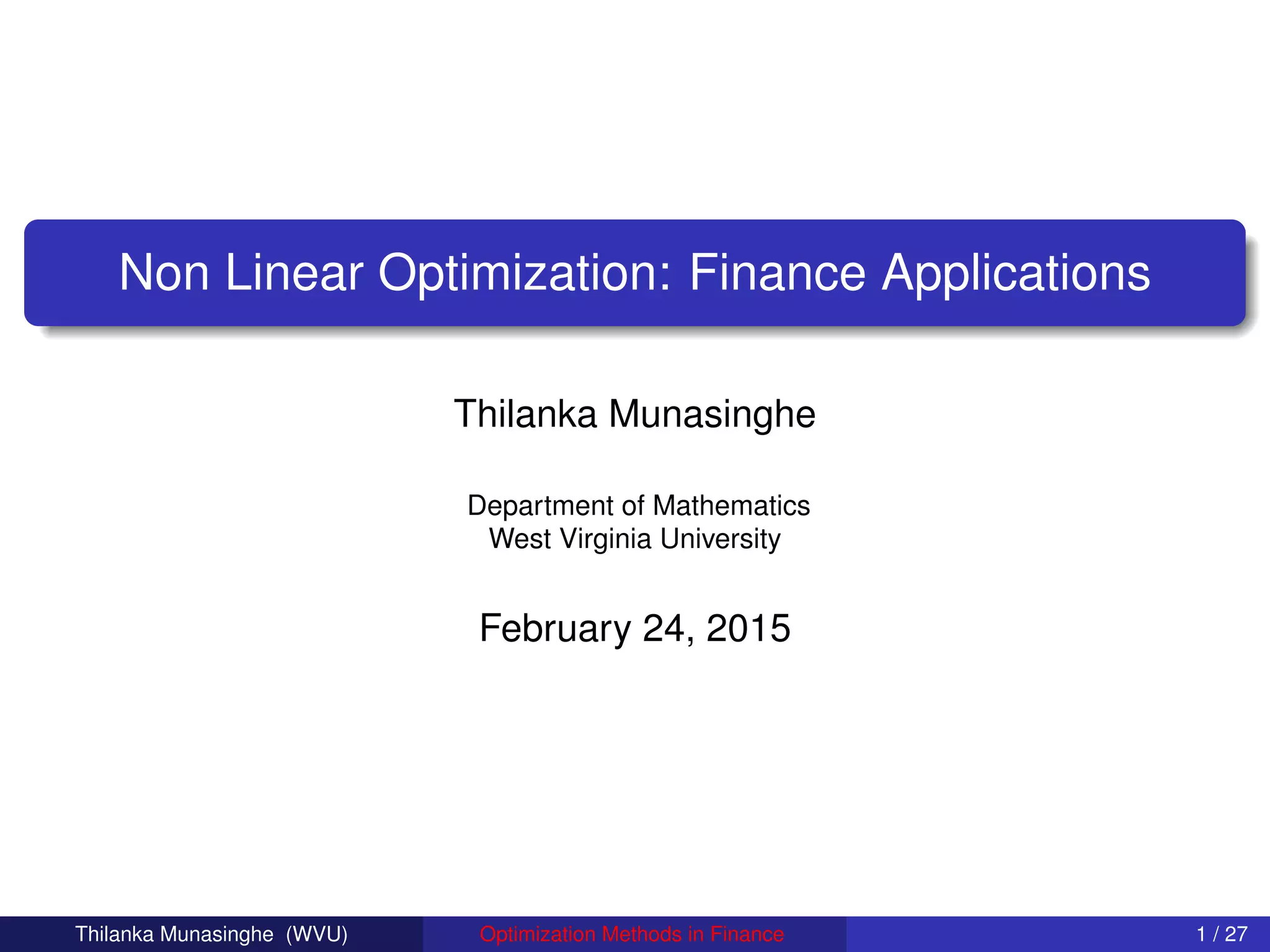 Non Linear Optimization: Finance Applications

Thilanka Munasinghe

Department of Mathematics
West Virginia University

February 24, 2015

Thilanka Munasinghe (WVU) Optimization Methods in Finance 1 / 27